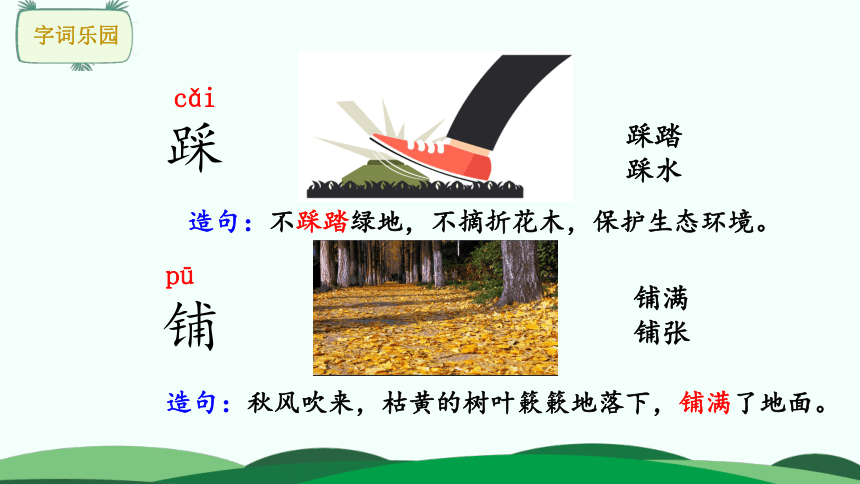 字词乐园

cǎi
踩

踩踏
踩水

造句：不踩踏绿地，不摘折花木，保护生态环境。

pū
铺

铺满
铺张

造句：秋风吹来，枯黄的树叶簌簌地落下，铺满了地面。